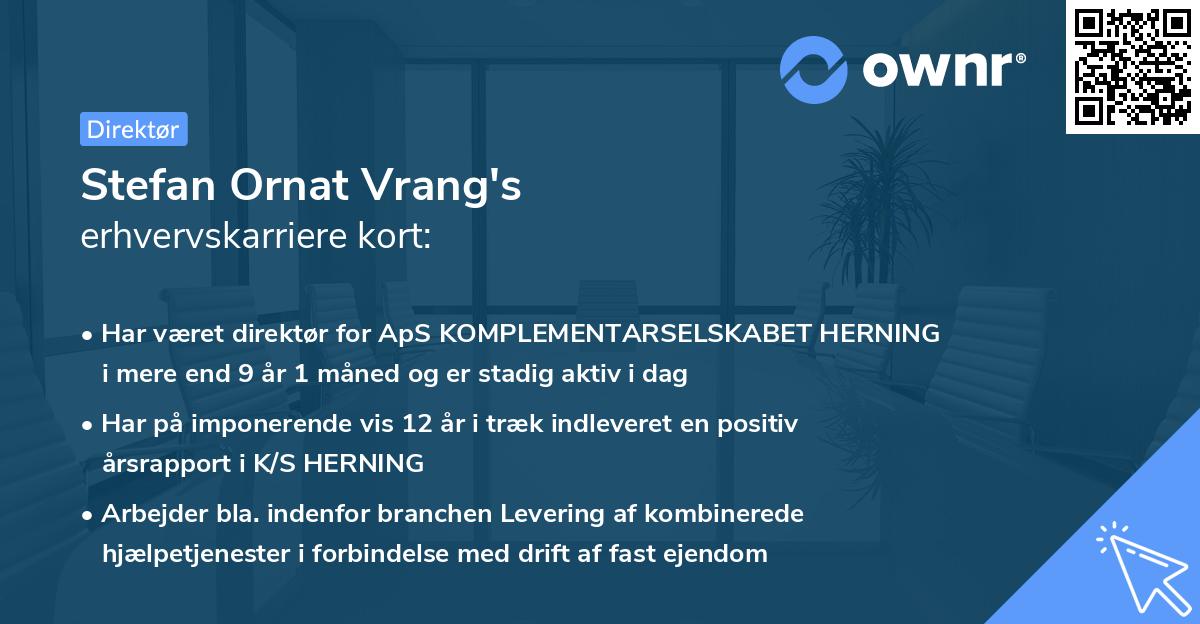 ownr®

Direktør

Stefan Ornat Vrang's
erhvervskarriere kort:

• Har været direktør for ApS KOMPLEMENTARSELSKABET HERNING i mere end 9 år 1 måned og er stadig aktiv i dag

• Har på imponerende vis 12 år i træk indleveret en positiv årsrapport i K/S HERNING

• Arbejder bla. indenfor branchen Levering af kombinerede hjælpetjenester i forbindelse med drift af fast ejendom